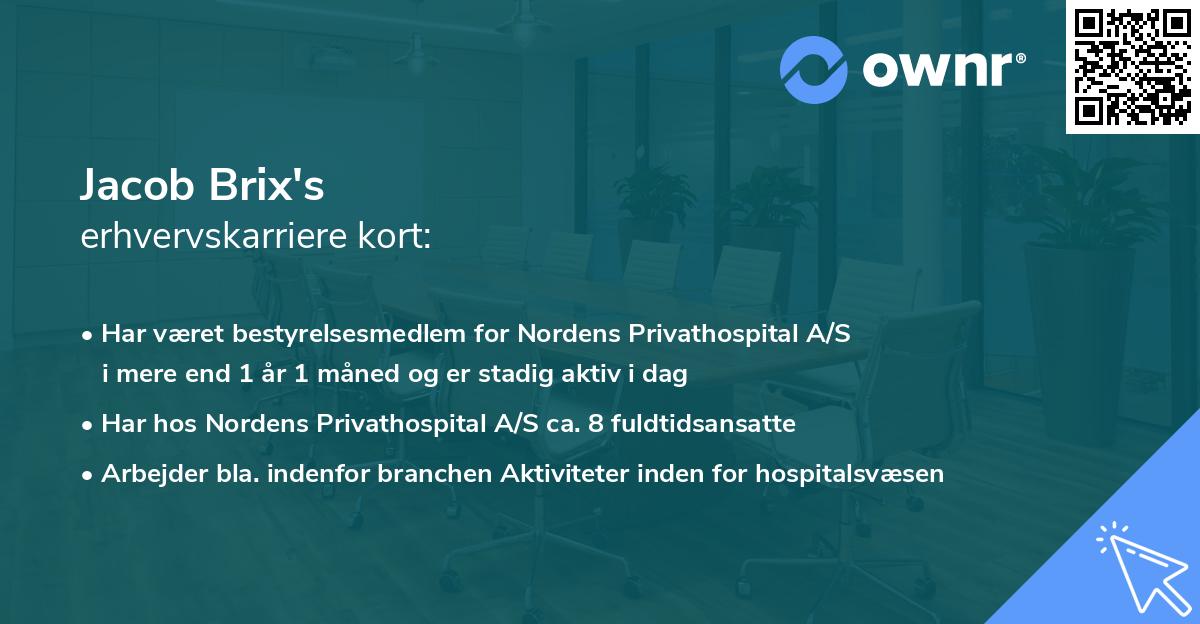 ownr®

Jacob Brix's
erhvervskarriere kort:

• Har været bestyrelsesmedlem for Nordens Privathospital A/S i mere end 1 år 1 måned og er stadig aktiv i dag
• Har hos Nordens Privathospital A/S ca. 8 fuldtidsansatte
• Arbejder bla. indenfor branchen Aktiviteter inden for hospitalsvæsen